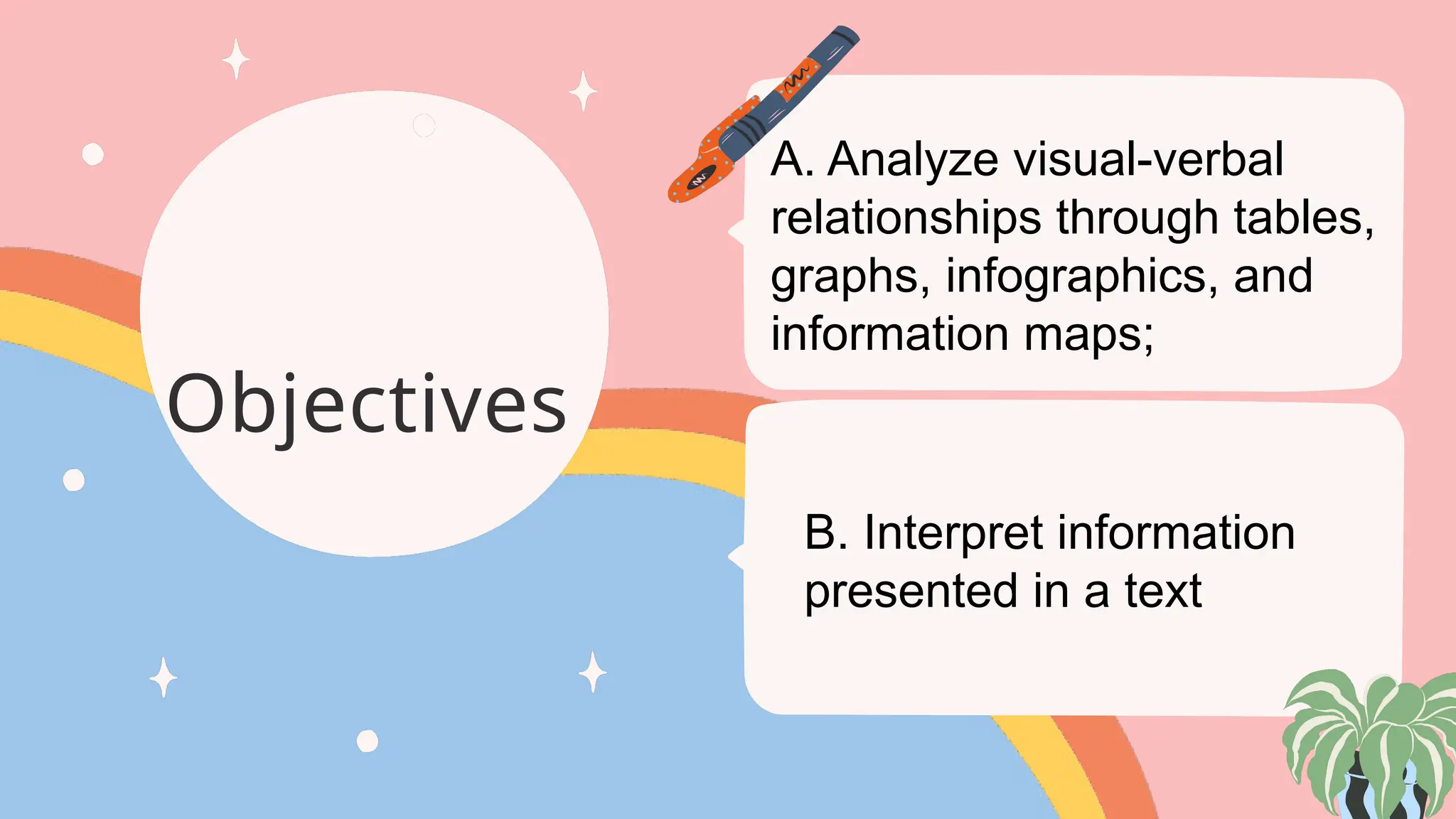 Objectives

A. Analyze visual-verbal relationships through tables, graphs, infographics, and information maps;

B. Interpret information presented in a text